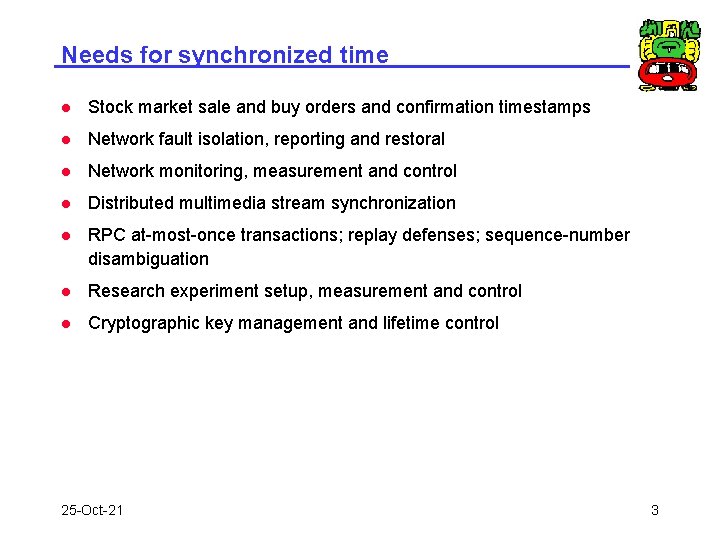 Needs for synchronized time

- Stock market sale and buy orders and confirmation timestamps
- Network fault isolation, reporting and restoral
- Network monitoring, measurement and control
- Distributed multimedia stream synchronization
- RPC at-most-once transactions; replay defenses; sequence-number disambiguation
- Research experiment setup, measurement and control
- Cryptographic key management and lifetime control

25-Oct-21

3